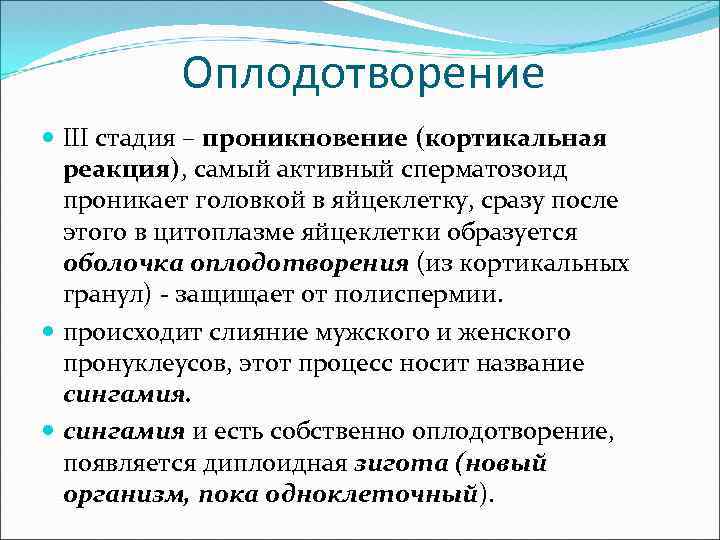 Оплодотворение

III стадия – проникновение (кортикальная реакция), самый активный сперматозоид проникает головкой в яйцеклетку, сразу после этого в цитоплазме яйцеклетки образуется оболочка оплодотворения (из кортикальных гранул) - защищает от полиспермии.

происходит слияние мужского и женского пронуклеусов, этот процесс носит название сингамия.

сингамия и есть собственно оплодотворение, появляется диплоидная зигота (новый организм, пока одноклеточный).